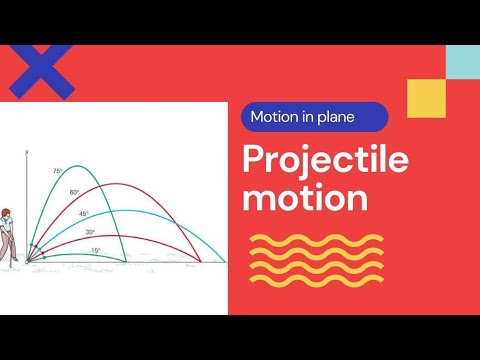 y
75°
60°
45°
30°
15°

Motion in plane

Projectile motion